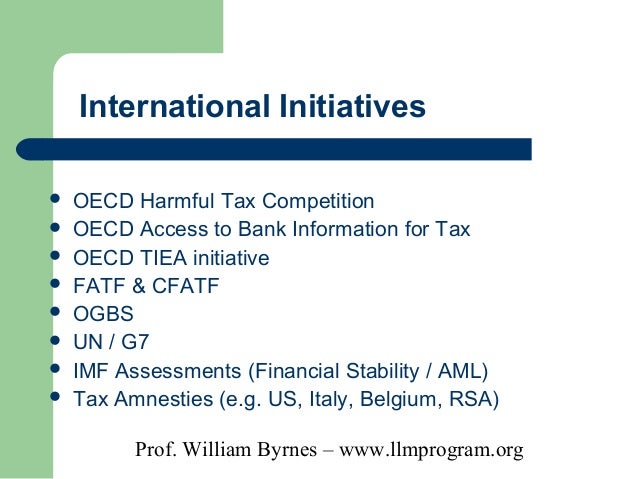 International Initiatives

- OECD Harmful Tax Competition
- OECD Access to Bank Information for Tax
- OECD TIEA initiative
- FATF & CFATF
- OGBS
- UN / G7
- IMF Assessments (Financial Stability / AML)
- Tax Amnesties (e.g. US, Italy, Belgium, RSA)

Prof. William Byrnes – www.llmprogram.org